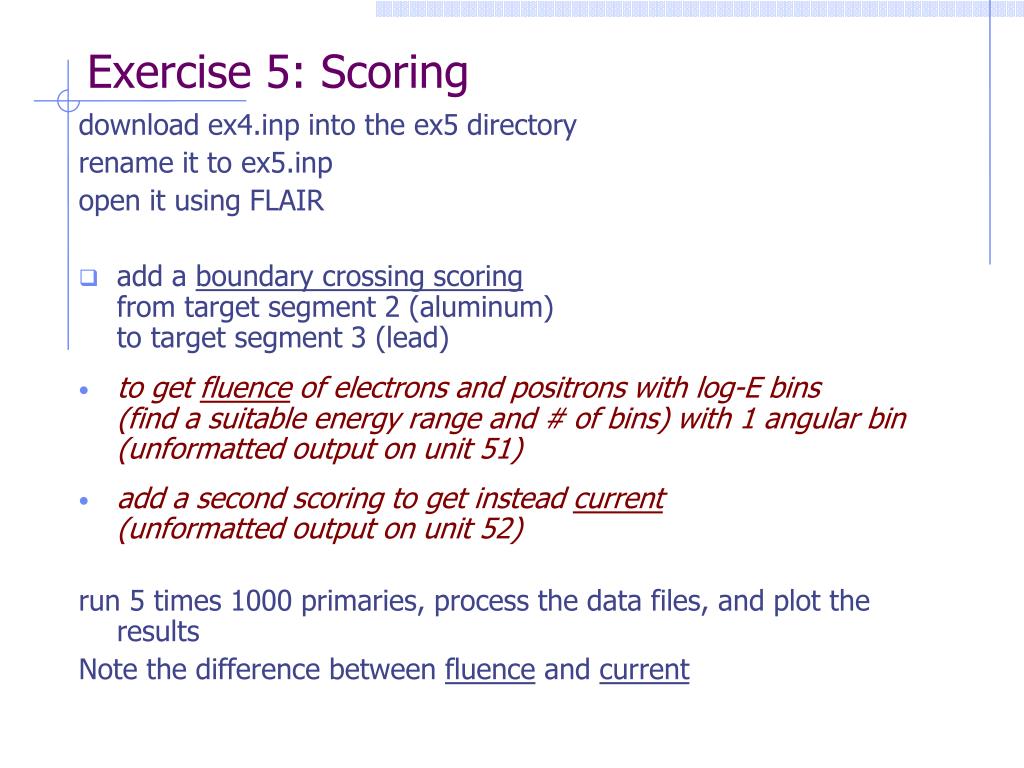 Exercise 5: Scoring

download ex4.inp into the ex5 directory
rename it to ex5.inp
open it using FLAIR

add a boundary crossing scoring
from target segment 2 (aluminum)
to target segment 3 (lead)

• to get fluence of electrons and positrons with log-E bins
(find a suitable energy range and # of bins) with 1 angular bin
(unformatted output on unit 51)

• add a second scoring to get instead current
(unformatted output on unit 52)

run 5 times 1000 primaries, process the data files, and plot the results
Note the difference between fluence and current